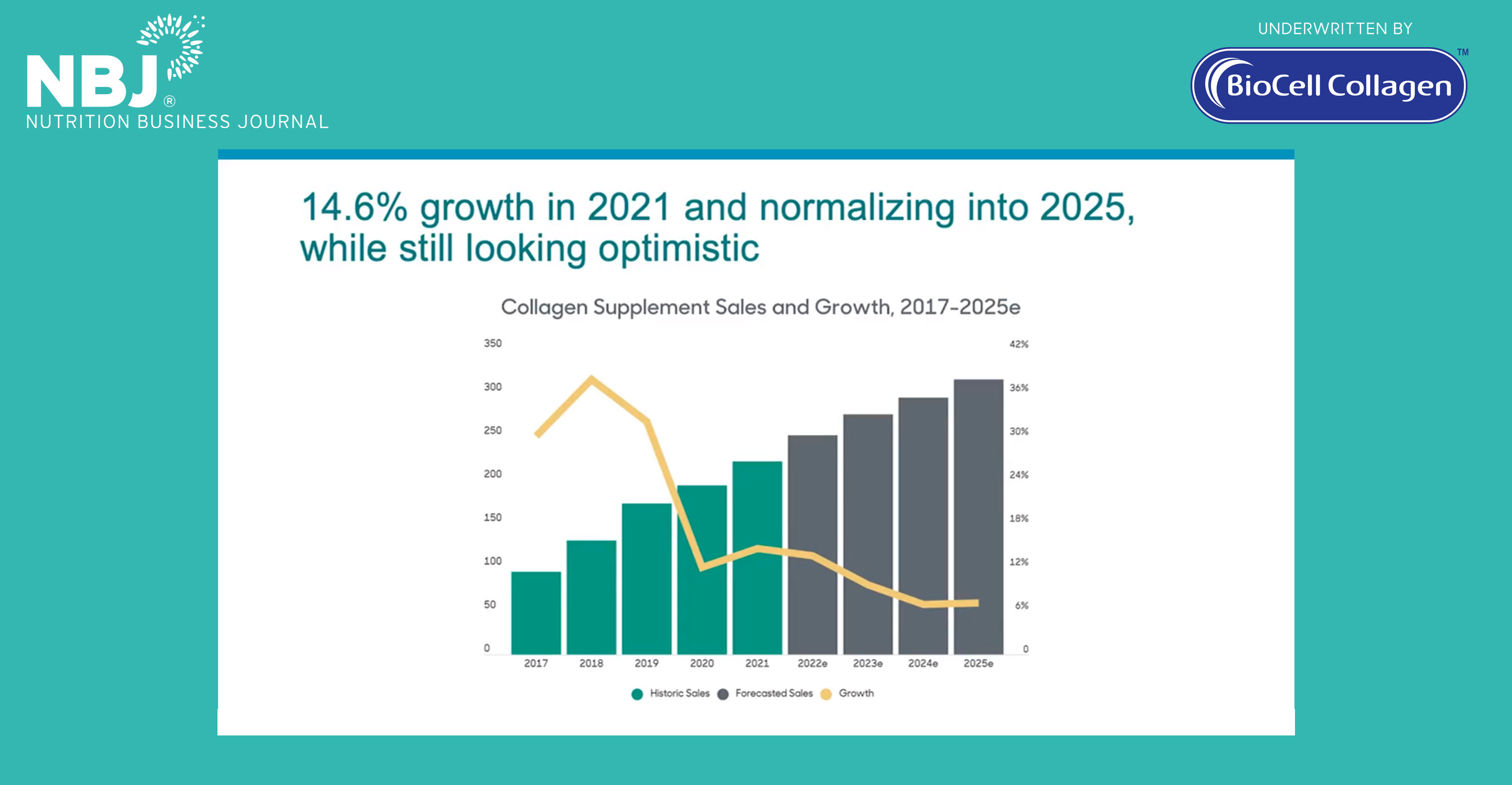 NBJ®
NUTRITION BUSINESS JOURNAL

UNDERWRITTEN BY
BioCell Collagen™

14.6% growth in 2021 and normalizing into 2025, while still looking optimistic

Collagen Supplement Sales and Growth, 2017-2025e

350
300
250
200
150
100
50
0

42%
36%
30%
24%
18%
12%
6%
0

2017 2018 2019 2020 2021 2022e 2023e 2024e 2025e

Historic Sales Forecasted Sales Growth